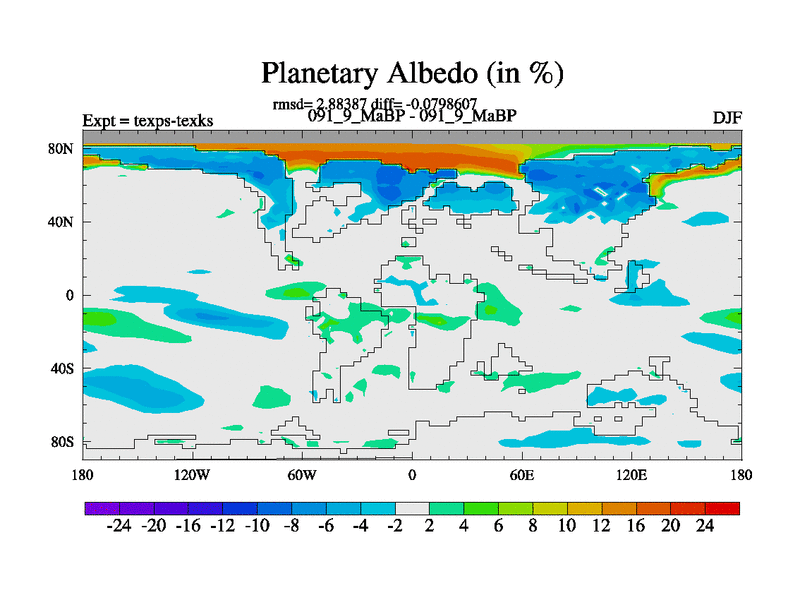 Planetary Albedo (in %)

rmsd= 2.88387 diff= -0.0798607

Expt = texps-texks

091_9_MaBP - 091_9_MaBP

DJF

80N
40N
0
40S
80S

180 120W 60W 0 60E 120E 180

-24 -20 -16 -12 -10 -8 -6 -4 -2 2 4 6 8 10 12 16 20 24